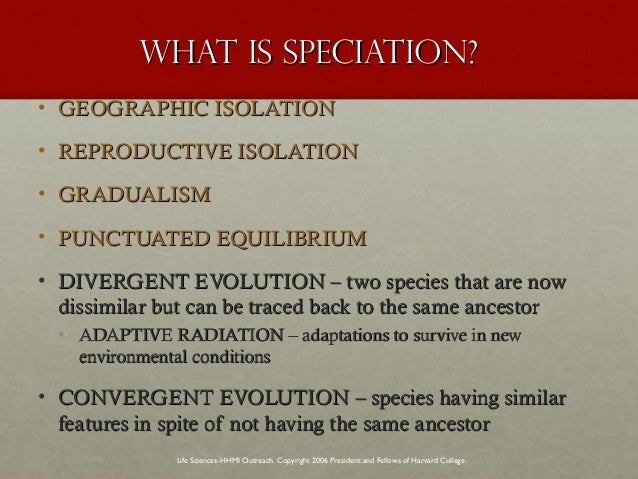 WHAT IS SPECIATION?

• GEOGRAPHIC ISOLATION

• REPRODUCTIVE ISOLATION

• GRADUALISM

• PUNCTUATED EQUILIBRIUM

• DIVERGENT EVOLUTION – two species that are now dissimilar but can be traced back to the same ancestor

• ADAPTIVE RADIATION – adaptations to survive in new environmental conditions

• CONVERGENT EVOLUTION – species having similar features in spite of not having the same ancestor

Life Sciences-HHMI Outreach. Copyright 2006 President and Fellows of Harvard College.